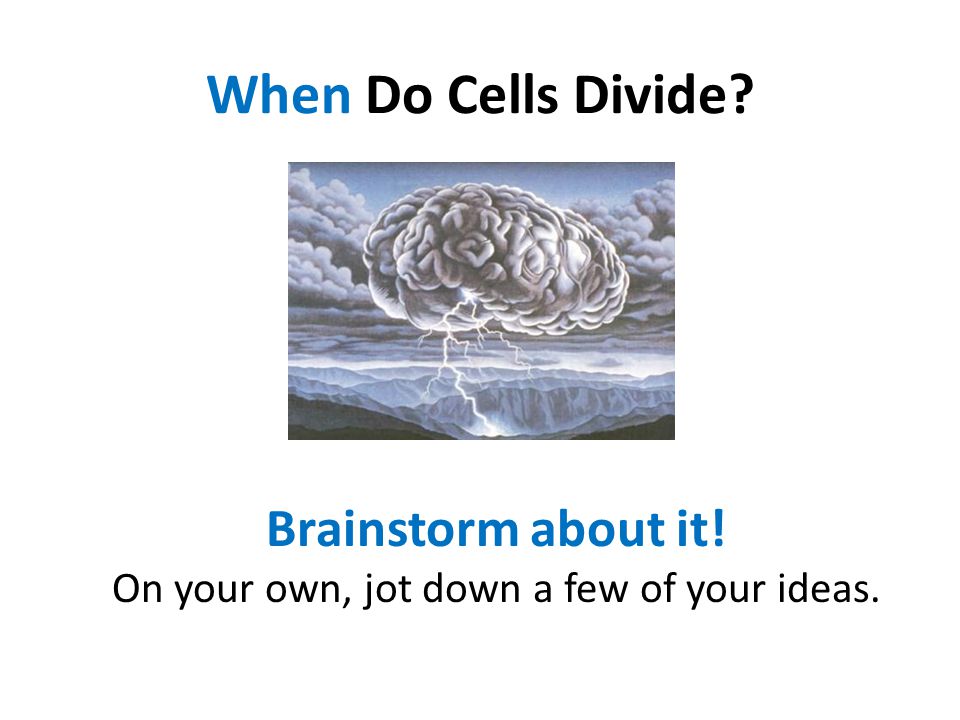 When Do Cells Divide?

Brainstorm about it!
On your own, jot down a few of your ideas.